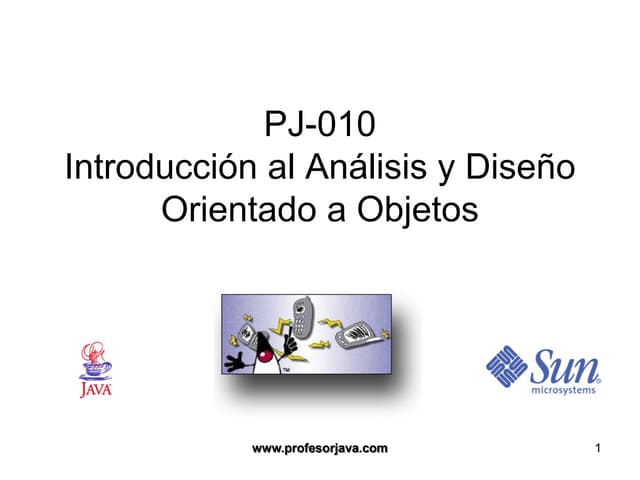 PJ-010
Introducción al Análisis y Diseño Orientado a Objetos

TM

JAVA

Sun
microsystems

www.profesorjava.com

1